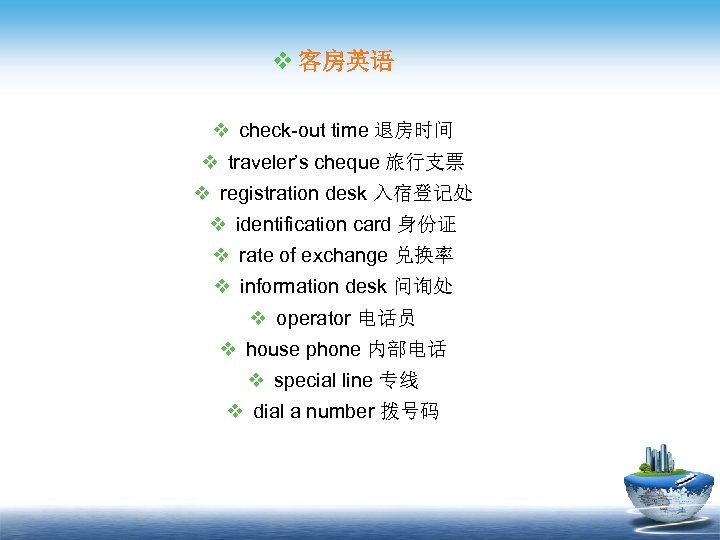 ❖ 客房英语

❖ check-out time 退房时间
❖ traveler's cheque 旅行支票
❖ registration desk 入宿登记处
❖ identification card 身份证
❖ rate of exchange 兑换率
❖ information desk 问询处
❖ operator 电话员
❖ house phone 内部电话
❖ special line 专线
❖ dial a number 拨号码